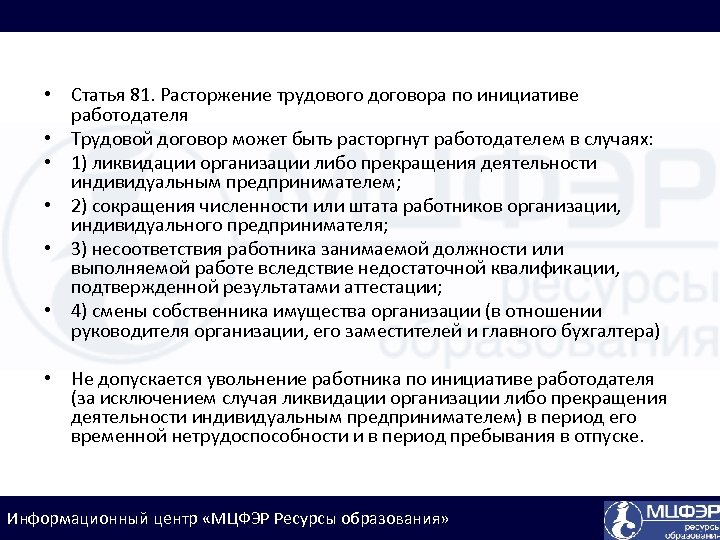 • Статья 81. Расторжение трудового договора по инициативе работодателя
• Трудовой договор может быть расторгнут работодателем в случаях:
• 1) ликвидации организации либо прекращения деятельности индивидуальным предпринимателем;
• 2) сокращения численности или штата работников организации, индивидуального предпринимателя;
• 3) несоответствия работника занимаемой должности или выполняемой работе вследствие недостаточной квалификации, подтвержденной результатами аттестации;
• 4) смены собственника имущества организации (в отношении руководителя организации, его заместителей и главного бухгалтера)

• Не допускается увольнение работника по инициативе работодателя (за исключением случая ликвидации организации либо прекращения деятельности индивидуальным предпринимателем) в период его временной нетрудоспособности и в период пребывания в отпуске.

МЦФЭР ресурсы образования

Информационный центр «МЦФЭР Ресурсы образования»

МЦФЭР ресурсы образования